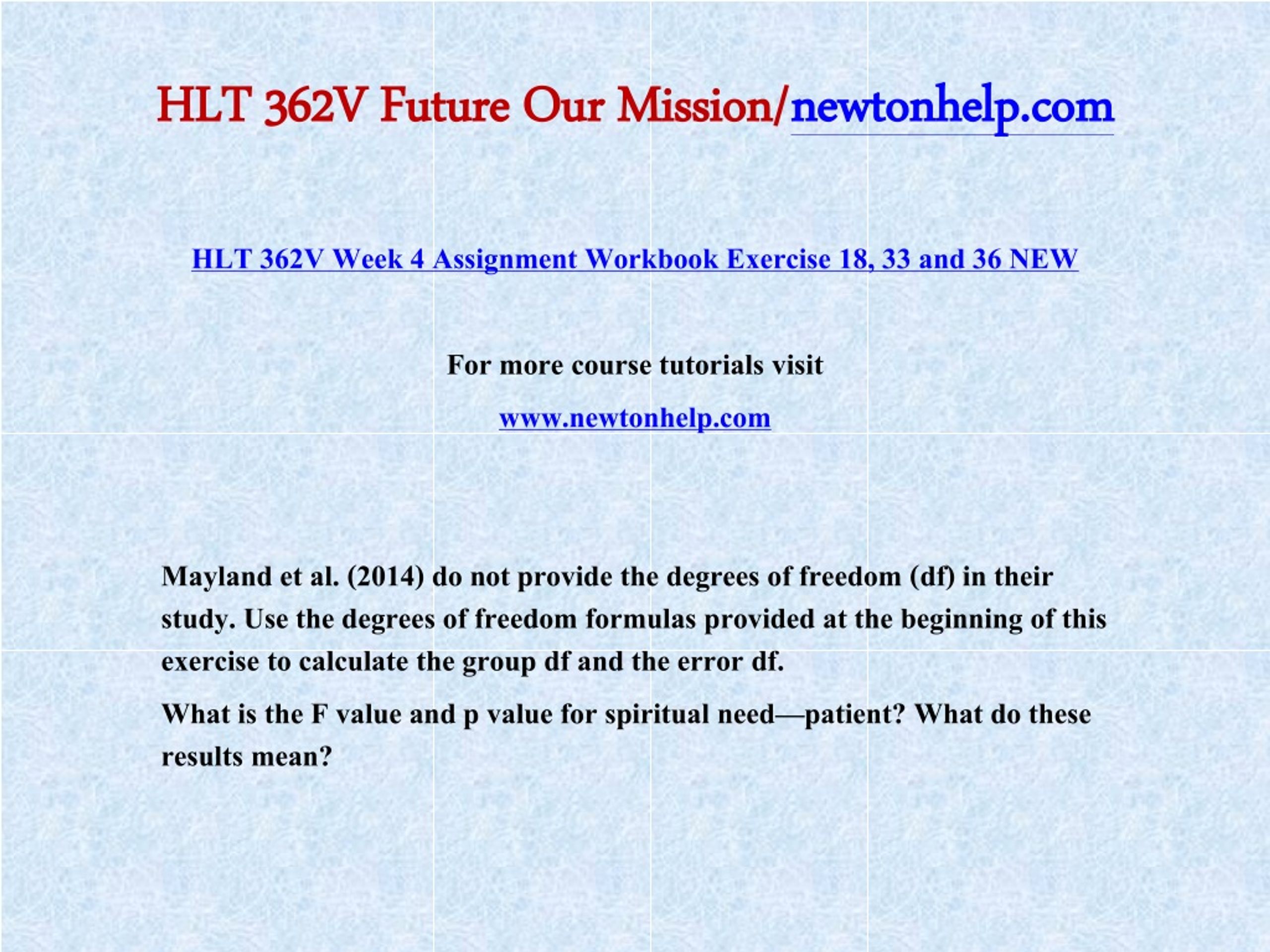 HLT 362V Future Our Mission/newtonhelp.com

HLT 362V Week 4 Assignment Workbook Exercise 18, 33 and 36 NEW

For more course tutorials visit

www.newtonhelp.com

Mayland et al. (2014) do not provide the degrees of freedom (df) in their study. Use the degrees of freedom formulas provided at the beginning of this exercise to calculate the group df and the error df.

What is the F value and p value for spiritual need—patient? What do these results mean?